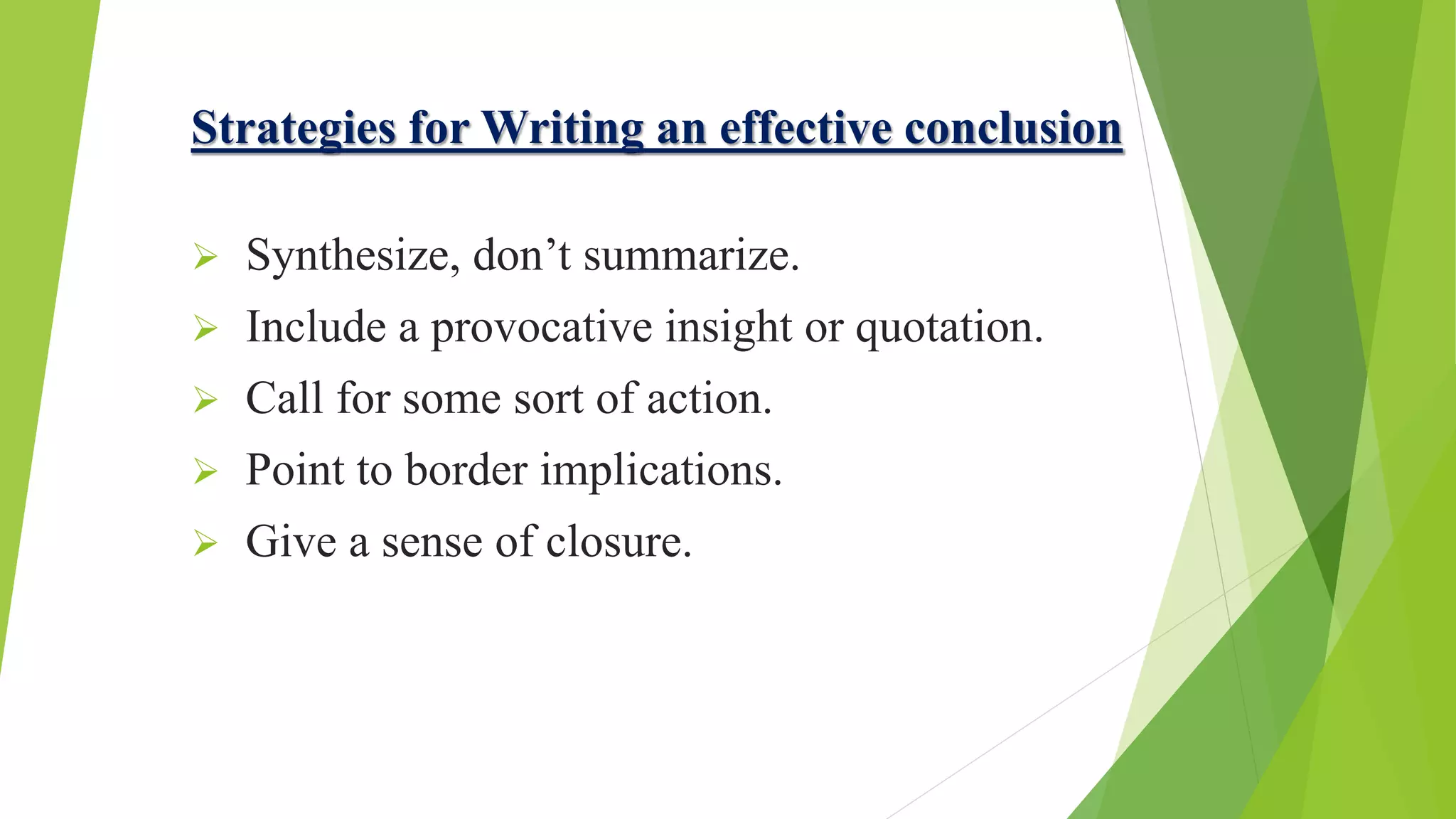 Strategies for Writing an effective conclusion

➢ Synthesize, don’t summarize.
➢ Include a provocative insight or quotation.
➢ Call for some sort of action.
➢ Point to border implications.
➢ Give a sense of closure.